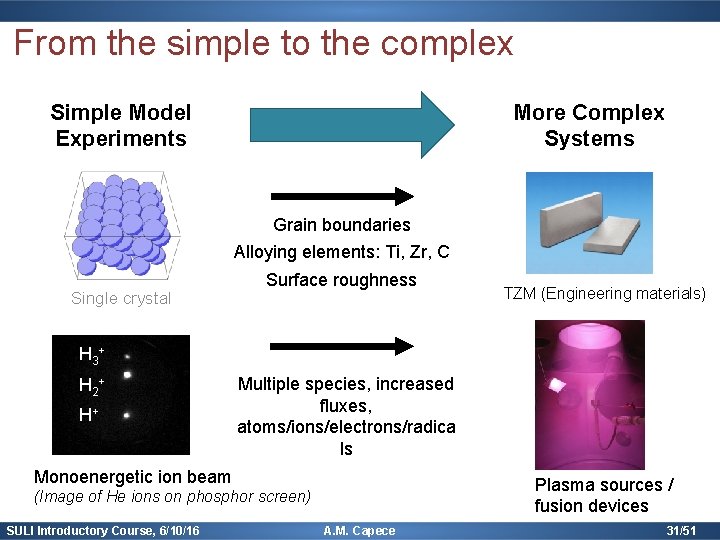 From the simple to the complex

Simple Model Experiments

More Complex Systems

Single crystal

Grain boundaries

Alloying elements: Ti, Zr, C

Surface roughness

TZM (Engineering materials)

$H_3^+$

$H_2^+$

$H^+$

Multiple species, increased fluxes, atoms/ions/electrons/radicals

Monoenergetic ion beam
(Image of He ions on phosphor screen)

Plasma sources / fusion devices

SULI Introductory Course, 6/10/16

A.M. Capece

31/51